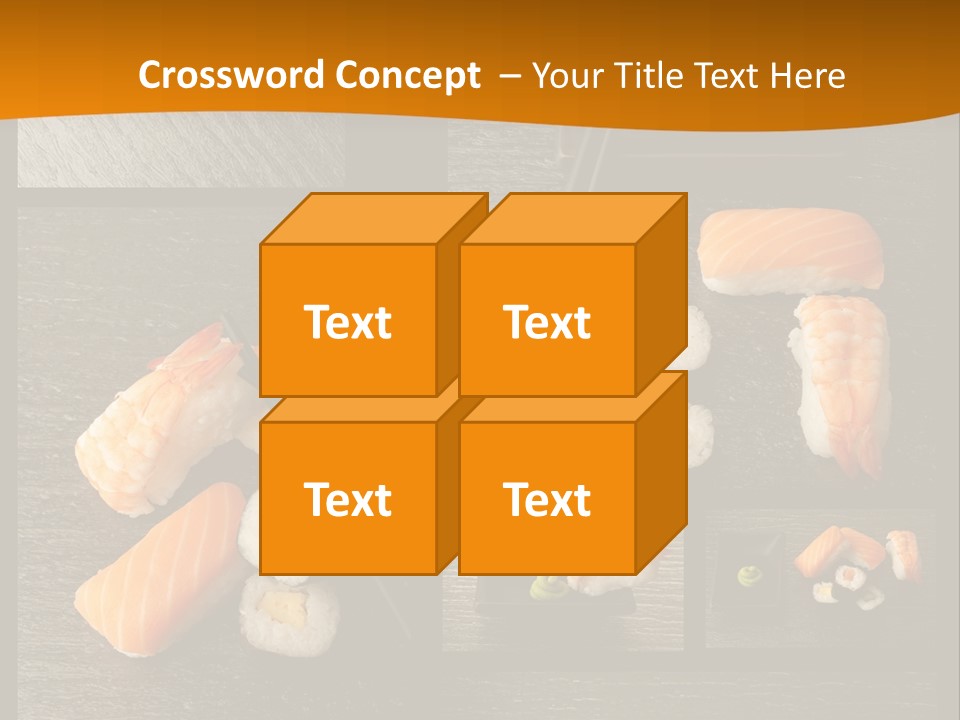 Crossword Concept – Your Title Text Here

Text

Text

Text

Text